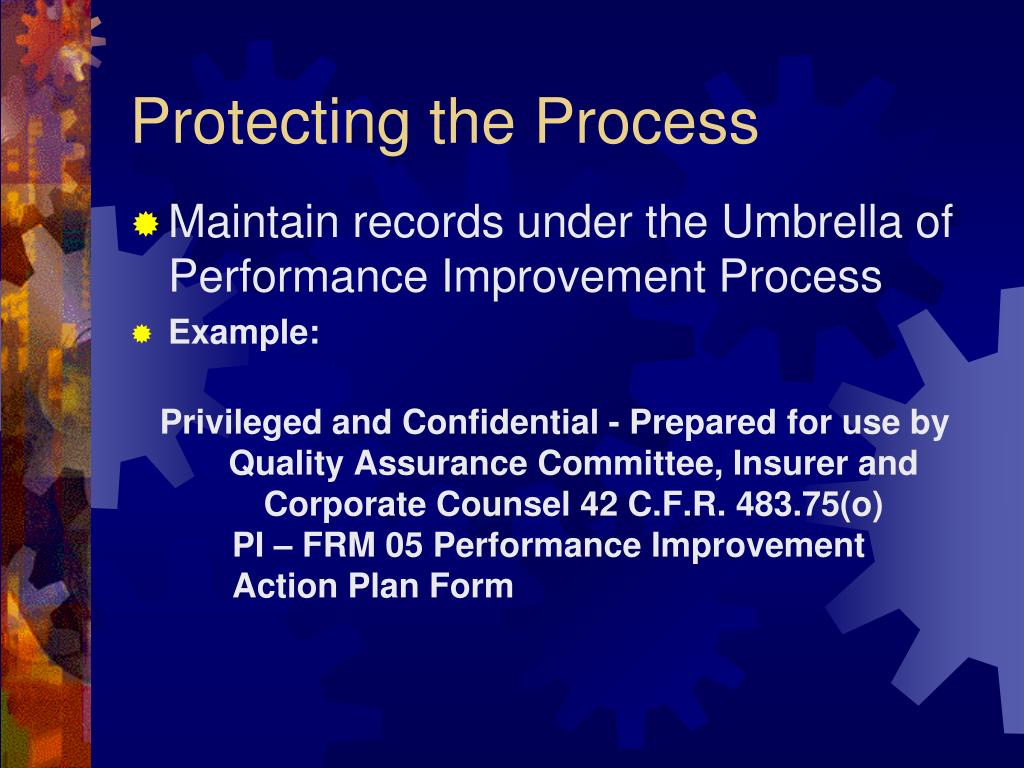 Protecting the Process

Maintain records under the Umbrella of Performance Improvement Process

Example:

Privileged and Confidential - Prepared for use by Quality Assurance Committee, Insurer and Corporate Counsel 42 C.F.R. 483.75(o)
PI – FRM 05 Performance Improvement Action Plan Form